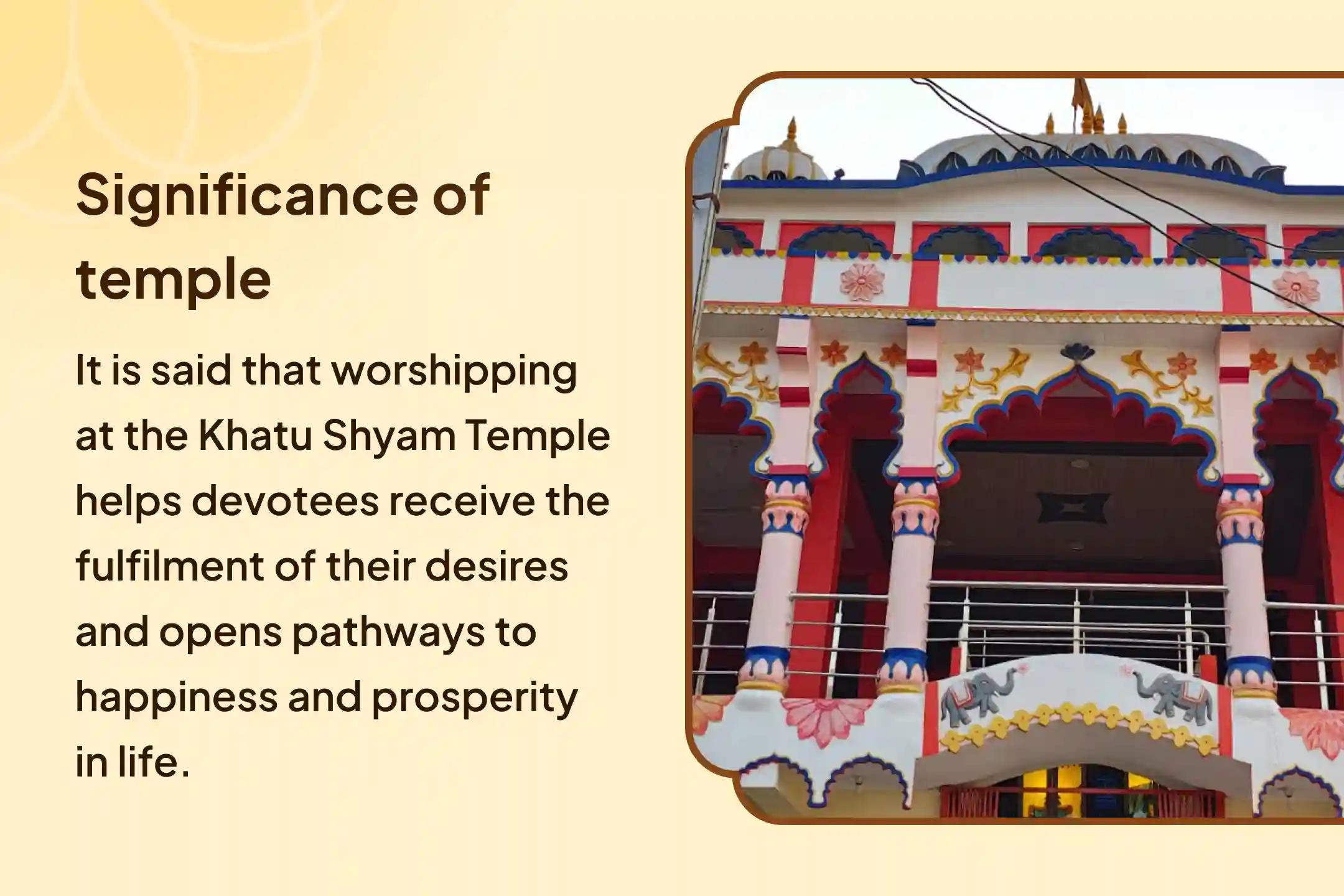 Significance of temple

It is said that worshipping at the Khatu Shyam Temple helps devotees receive the fulfilment of their desires and opens pathways to happiness and prosperity in life.